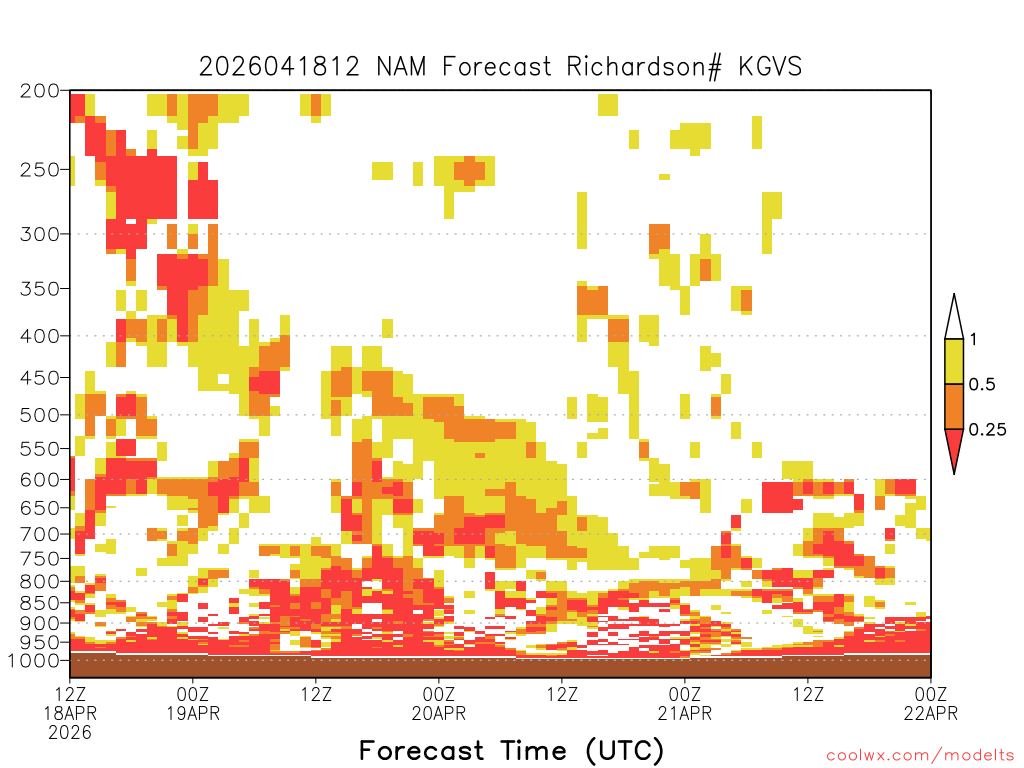 2026041812 NAM Forecast Richardson# KGVS

200
250
300
350
400
450
500
550
600
650
700
750
800
850
900
950
1000

1
0.5
0.25

12Z
18APR
2026
00Z
19APR
12Z
00Z
20APR
12Z
00Z
21APR
12Z
00Z
22APR

Forecast Time (UTC)

coolwx.com/modelts